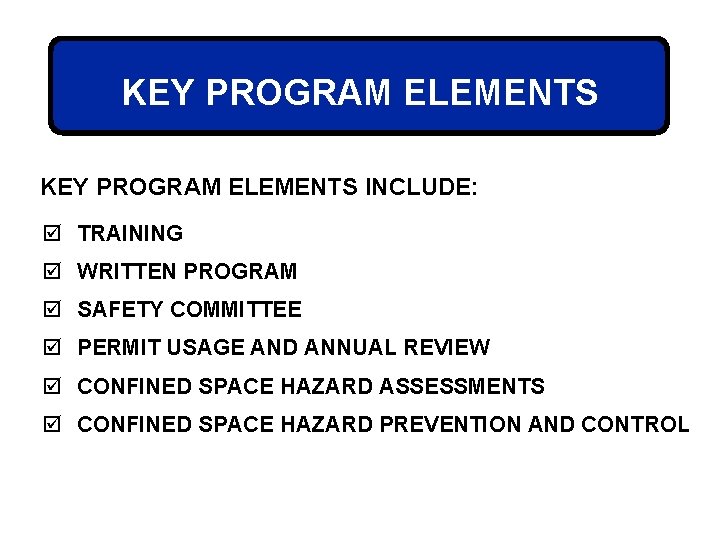 KEY PROGRAM ELEMENTS

KEY PROGRAM ELEMENTS INCLUDE:

☑ TRAINING

☑ WRITTEN PROGRAM

☑ SAFETY COMMITTEE

☑ PERMIT USAGE AND ANNUAL REVIEW

☑ CONFINED SPACE HAZARD ASSESSMENTS

☑ CONFINED SPACE HAZARD PREVENTION AND CONTROL